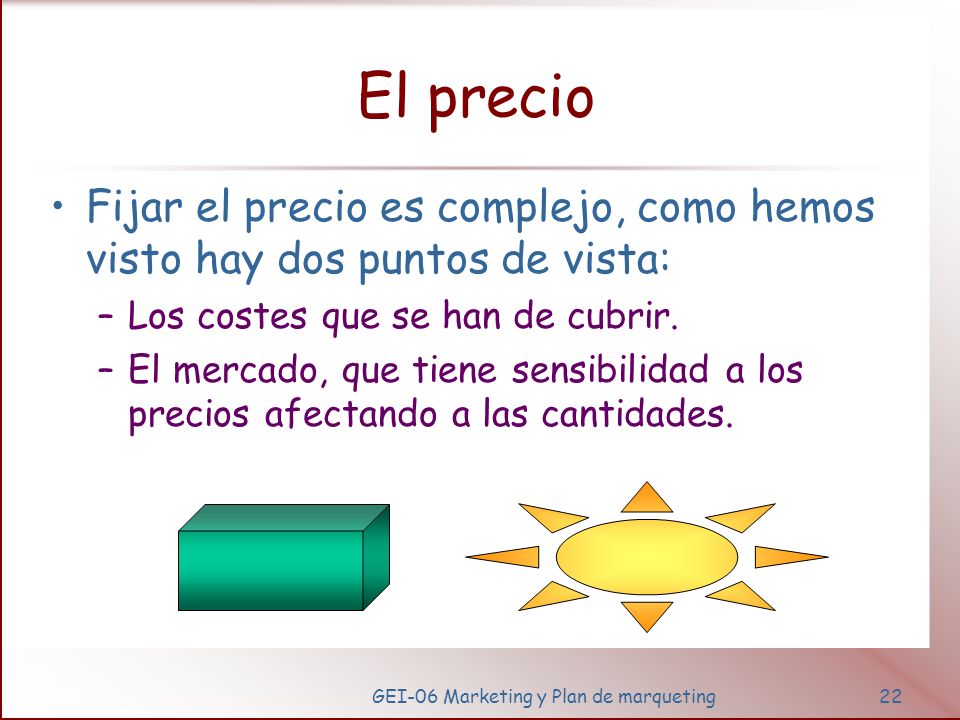 El precio

• Fijar el precio es complejo, como hemos visto hay dos puntos de vista:
– Los costes que se han de cubrir.
– El mercado, que tiene sensibilidad a los precios afectando a las cantidades.

GEI-06 Marketing y Plan de marqueting 22